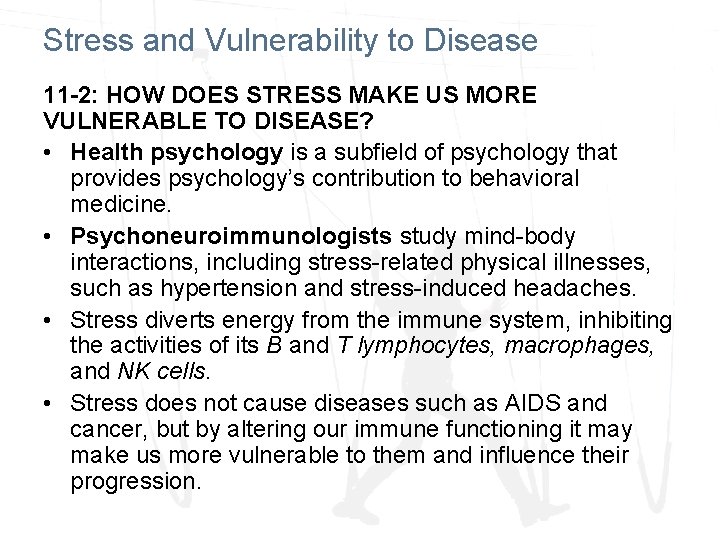 Stress and Vulnerability to Disease

11-2: HOW DOES STRESS MAKE US MORE VULNERABLE TO DISEASE?

• Health psychology is a subfield of psychology that provides psychology's contribution to behavioral medicine.

• Psychoneuroimmunologists study mind-body interactions, including stress-related physical illnesses, such as hypertension and stress-induced headaches.

• Stress diverts energy from the immune system, inhibiting the activities of its B and T lymphocytes, macrophages, and NK cells.

• Stress does not cause diseases such as AIDS and cancer, but by altering our immune functioning it may make us more vulnerable to them and influence their progression.